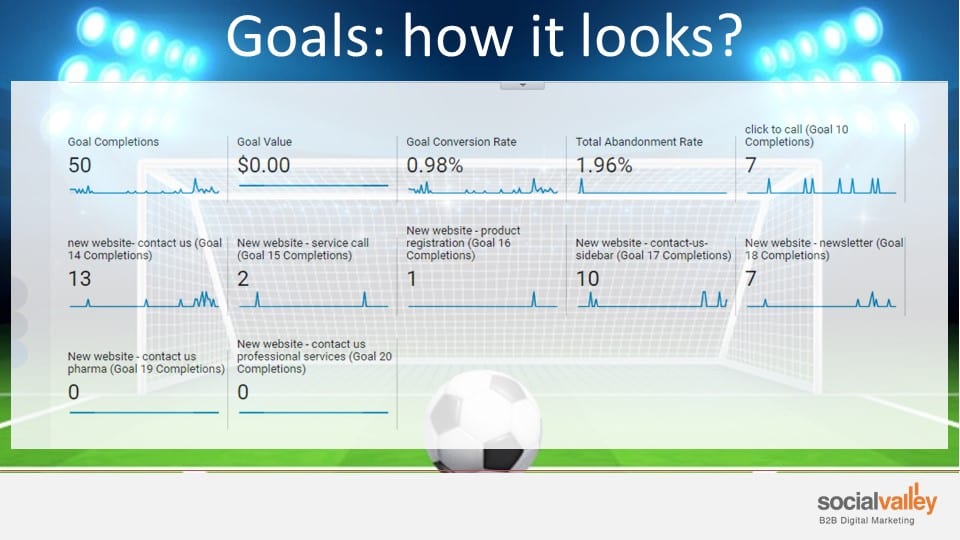 Goals: how it looks?

Goal Completions
50

Goal Value
$0.00

Goal Conversion Rate
0.98%

Total Abandonment Rate
1.96%

click to call (Goal 10 Completions)
7

new website- contact us (Goal 14 Completions)
13

New website - service call (Goal 15 Completions)
2

New website - product registration (Goal 16 Completions)
1

New website - contact-us-sidebar (Goal 17 Completions)
10

New website - newsletter (Goal 18 Completions)
7

New website - contact us pharma (Goal 19 Completions)
0

New website - contact us professional services (Goal 20 Completions)
0

socialvalley
B2B Digital Marketing